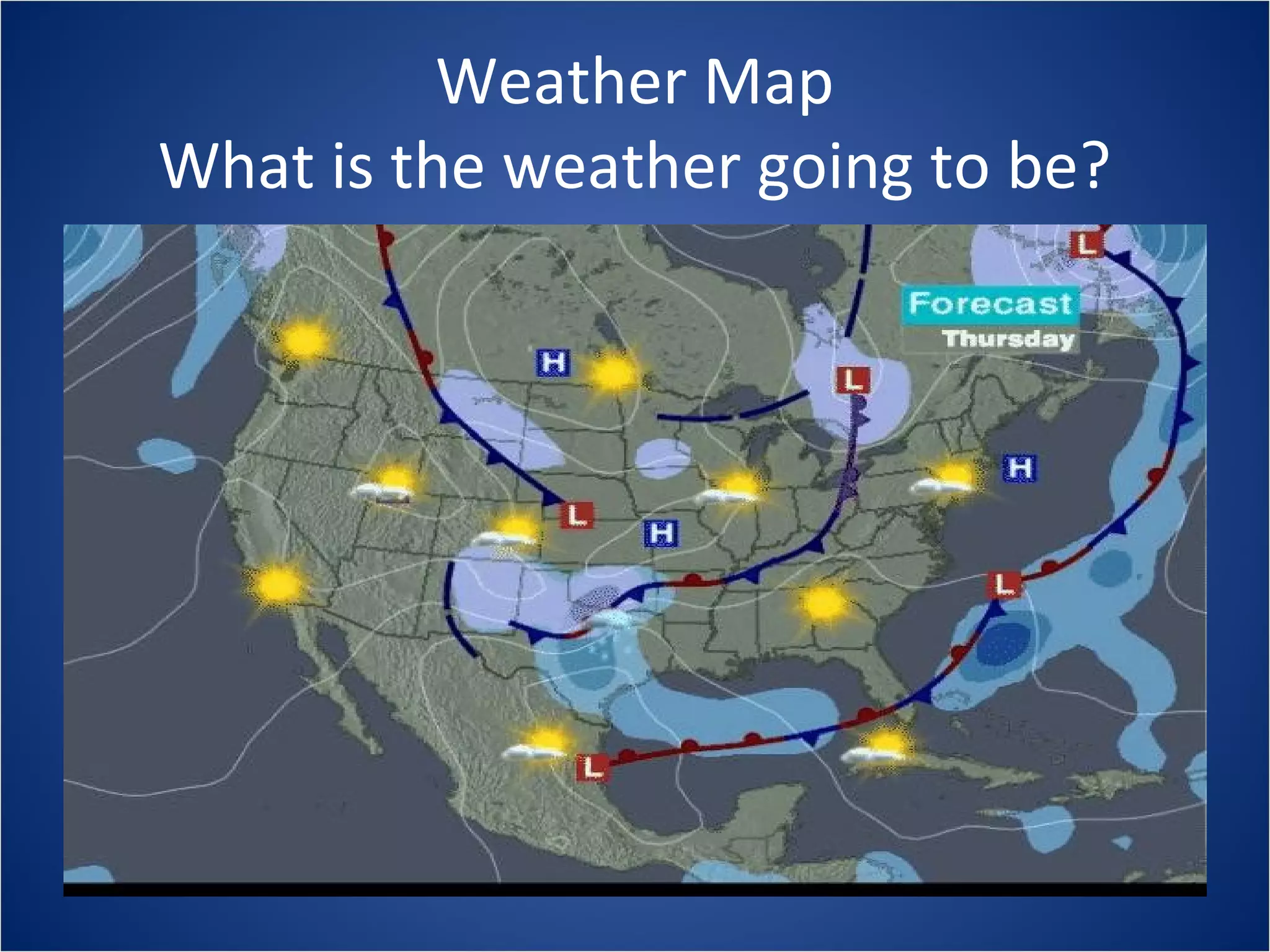 Weather Map
What is the weather going to be?

L

Forecast
Thursday

H

L

H

L

H

L

L